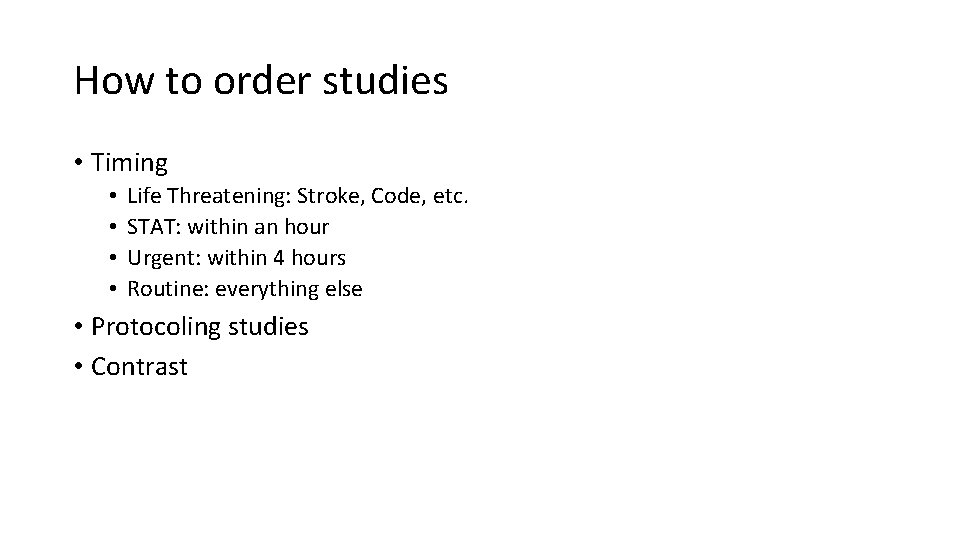 How to order studies

• Timing
  • Life Threatening: Stroke, Code, etc.
  • STAT: within an hour
  • Urgent: within 4 hours
  • Routine: everything else
• Protocoling studies
• Contrast